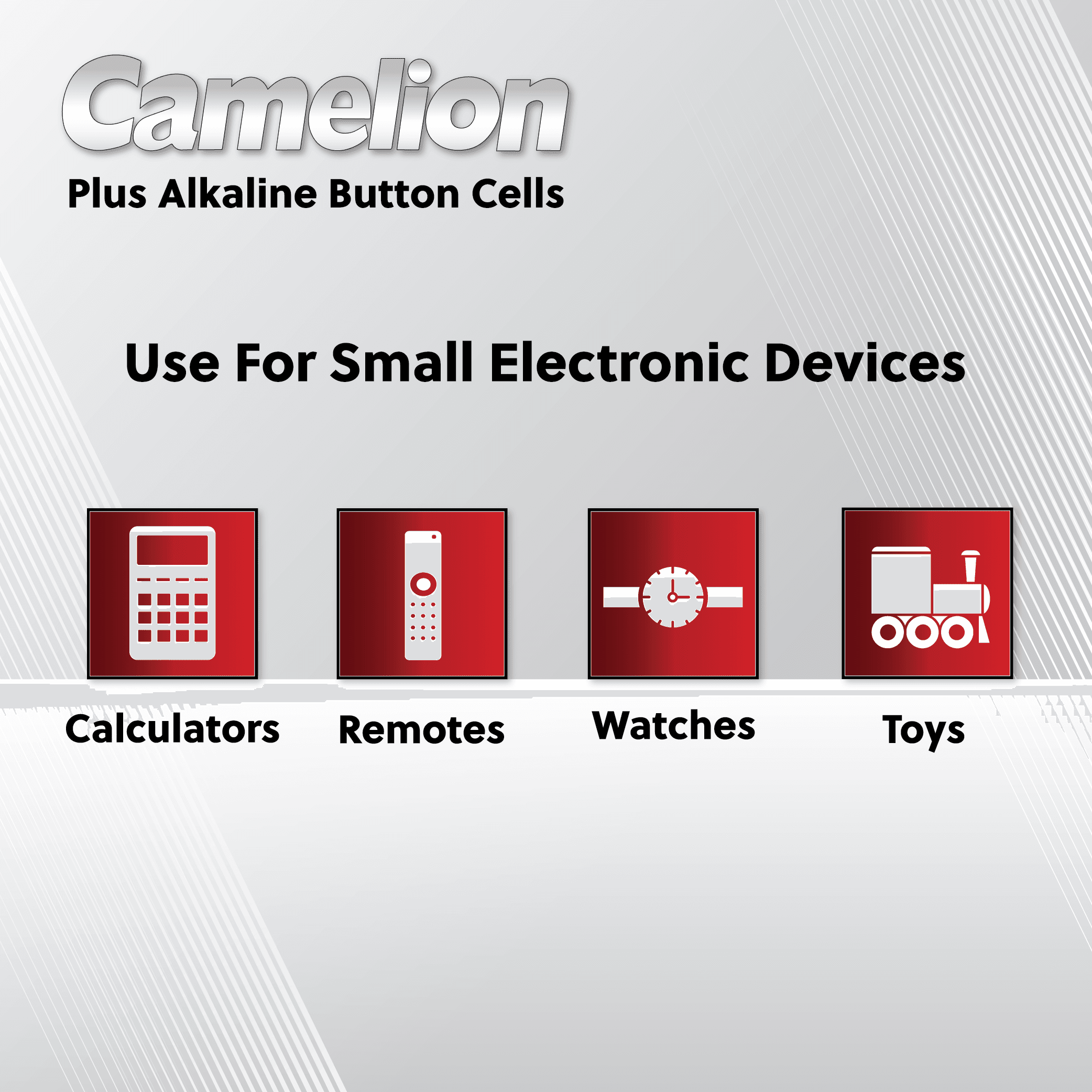 Camelion
Plus Alkaline Button Cells

Use For Small Electronic Devices

Calculators

Remotes

Watches

Toys